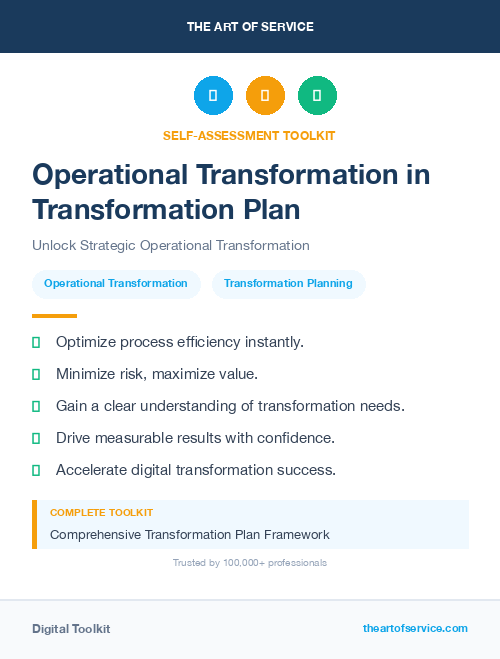 THE ART OF SERVICE

SELF-ASSESSMENT TOOLKIT

Operational Transformation in Transformation Plan

Unlock Strategic Operational Transformation

Operational Transformation

Transformation Planning

Optimize process efficiency instantly.

Minimize risk, maximize value.

Gain a clear understanding of transformation needs.

Drive measurable results with confidence.

Accelerate digital transformation success.

COMPLETE TOOLKIT

Comprehensive Transformation Plan Framework

Trusted by 100,000+ professionals

Digital Toolkit

theartofservice.com